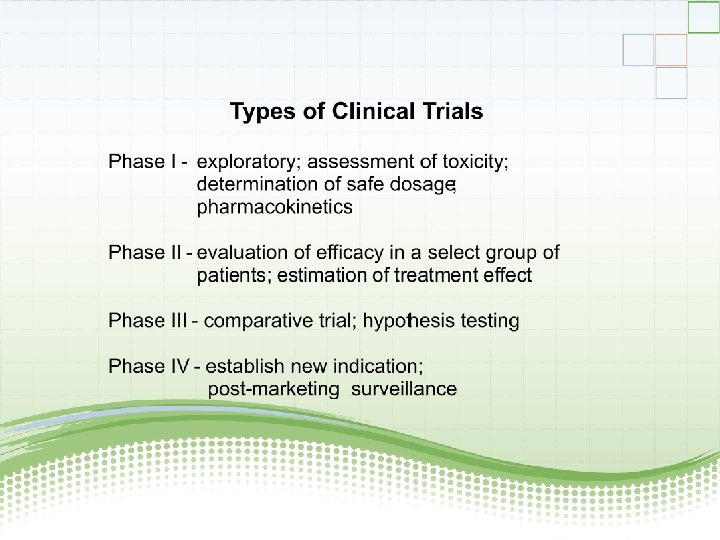 Types of Clinical Trials

Phase I - exploratory; assessment of toxicity; determination of safe dosage; pharmacokinetics

Phase II - evaluation of efficacy in a select group of patients; estimation of treatment effect

Phase III - comparative trial; hypothesis testing

Phase IV - establish new indication; post-marketing surveillance